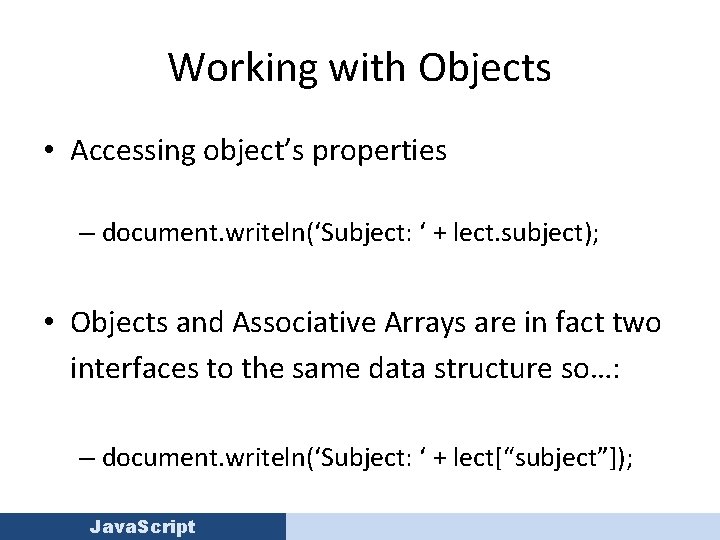 Working with Objects

• Accessing object’s properties

– document.writeln(‘Subject: ‘ + lect.subject);

• Objects and Associative Arrays are in fact two interfaces to the same data structure so…:

– document.writeln(‘Subject: ‘ + lect[“subject”]);

JavaScript